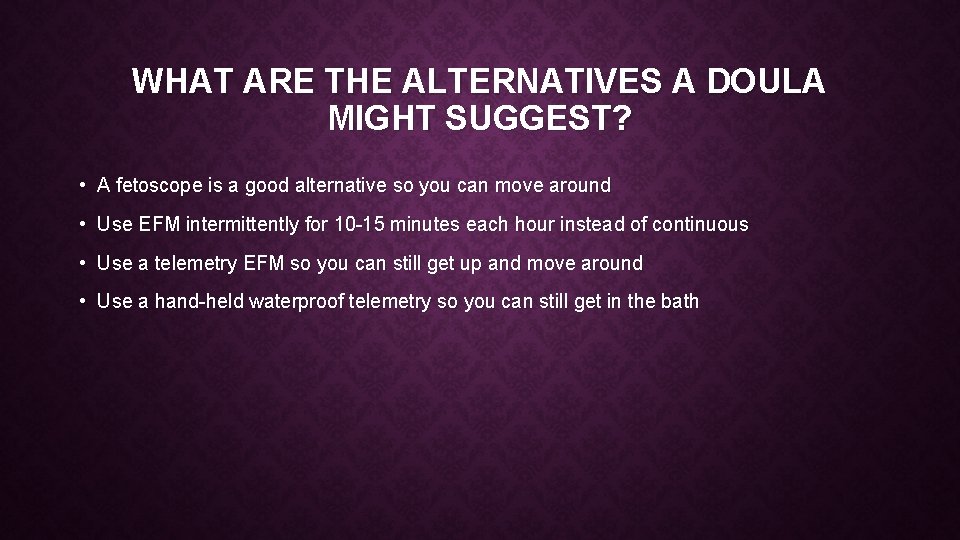 WHAT ARE THE ALTERNATIVES A DOULA MIGHT SUGGEST?

• A fetoscope is a good alternative so you can move around
• Use EFM intermittently for 10-15 minutes each hour instead of continuous
• Use a telemetry EFM so you can still get up and move around
• Use a hand-held waterproof telemetry so you can still get in the bath